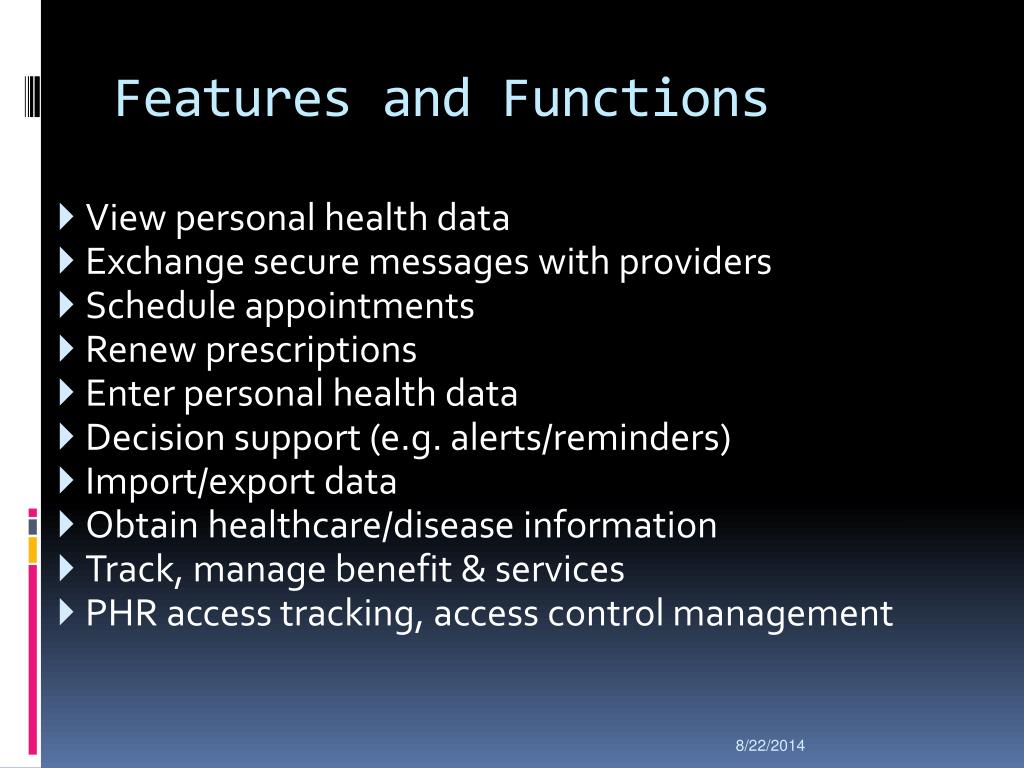 Features and Functions

View personal health data
Exchange secure messages with providers
Schedule appointments
Renew prescriptions
Enter personal health data
Decision support (e.g. alerts/reminders)
Import/export data
Obtain healthcare/disease information
Track, manage benefit & services
PHR access tracking, access control management

8/22/2014